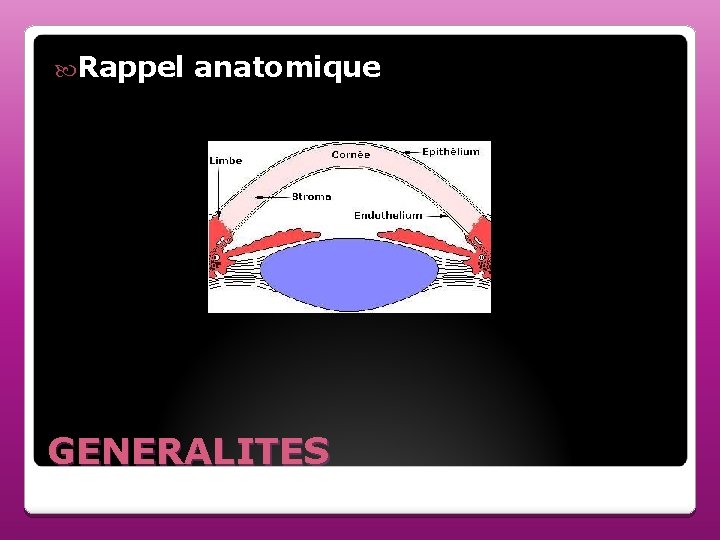 Rappel anatomique

Limbe
Cornée
Epithélium
Stroma
Endothelium

GENERALITES